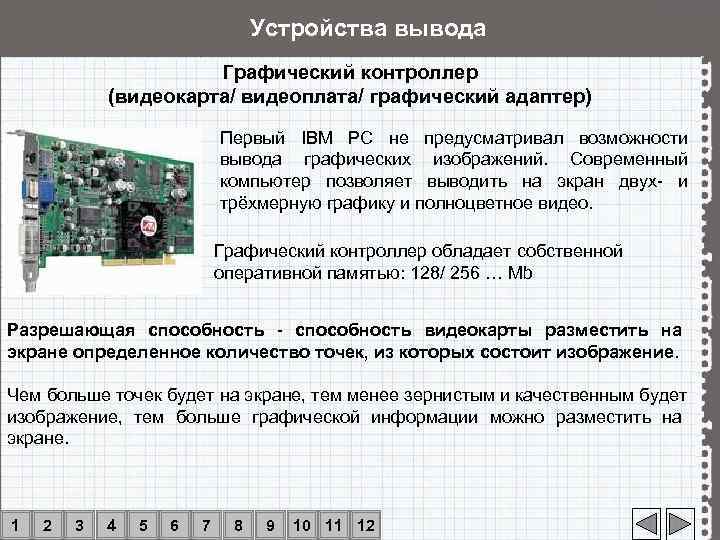 Устройства вывода

Графический контроллер
(видеокарта/ видеоплата/ графический адаптер)

Первый IBM PC не предусматривал возможности вывода графических изображений. Современный компьютер позволяет выводить на экран двух- и трёхмерную графику и полноцветное видео.

Графический контроллер обладает собственной оперативной памятью: 128/ 256 … Mb

Разрешающая способность - способность видеокарты разместить на экране определенное количество точек, из которых состоит изображение.

Чем больше точек будет на экране, тем менее зернистым и качественным будет изображение, тем больше графической информации можно разместить на экране.

1 2 3 4 5 6 7 8 9 10 11 12